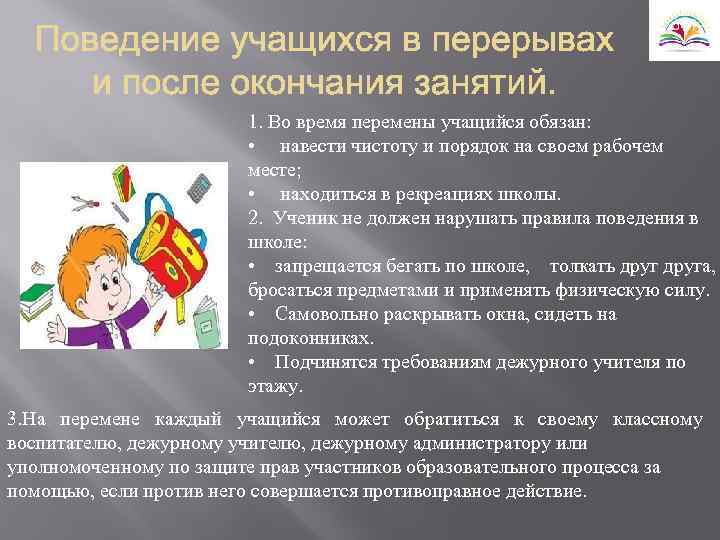 Поведение учащихся в перерывах и после окончания занятий.

1. Во время перемены учащийся обязан:
• навести чистоту и порядок на своем рабочем месте;
• находиться в рекреациях школы.
2. Ученик не должен нарушать правила поведения в школе:
• запрещается бегать по школе, толкать друг друга, бросаться предметами и применять физическую силу.
• Самовольно раскрывать окна, сидеть на подоконниках.
• Подчинятся требованиям дежурного учителя по этажу.

3.На перемене каждый учащийся может обратиться к своему классному воспитателю, дежурному учителю, дежурному администратору или уполномоченному по защите прав участников образовательного процесса за помощью, если против него совершается противоправное действие.